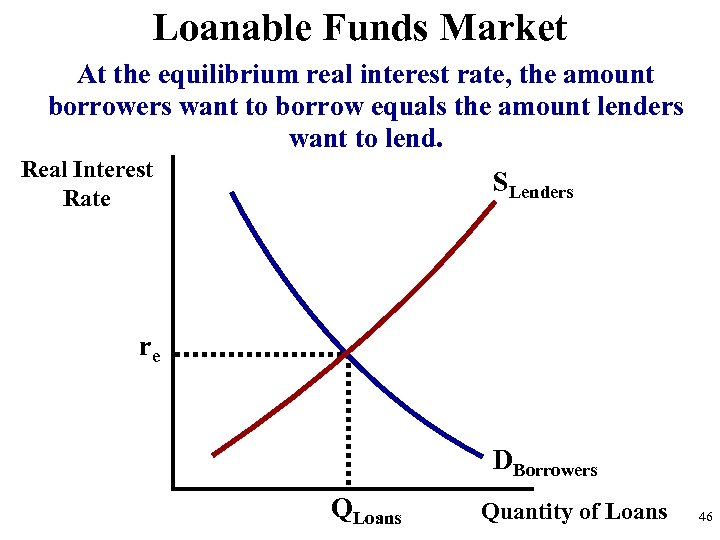 Loanable Funds Market

At the equilibrium real interest rate, the amount borrowers want to borrow equals the amount lenders want to lend.

Real Interest Rate

$S_{Lenders}$

$r_e$

$D_{Borrowers}$

$Q_{Loans}$

Quantity of Loans

46